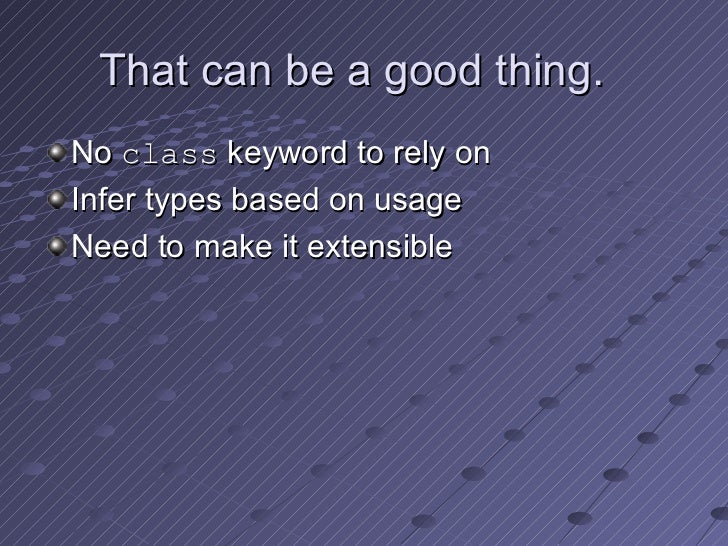 That can be a good thing.

No class keyword to rely on
Infer types based on usage
Need to make it extensible